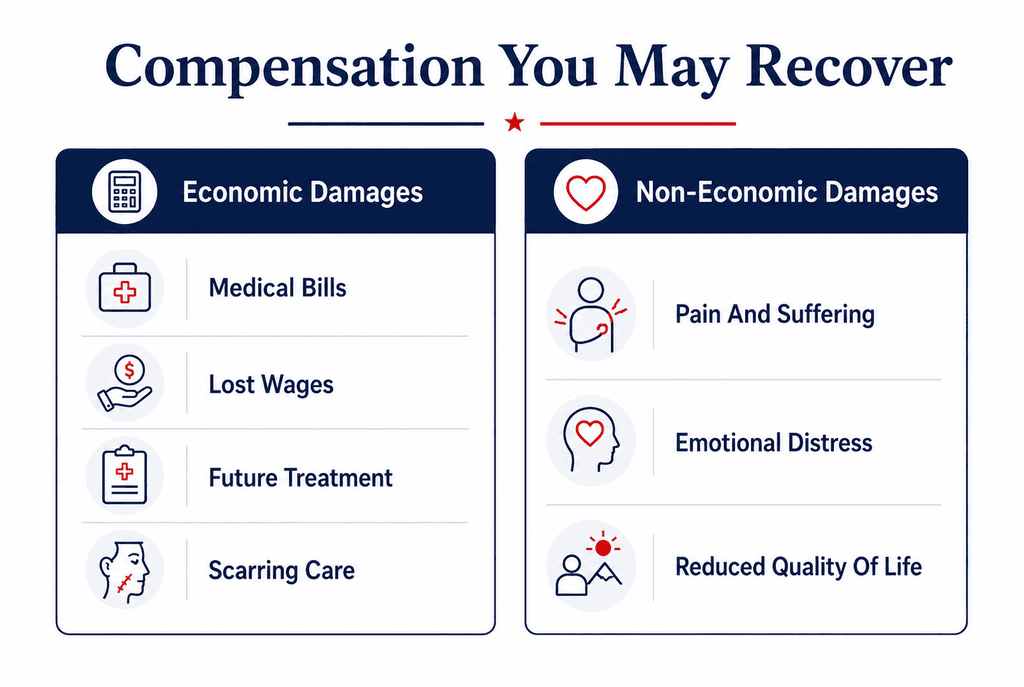 Compensation You May Recover

Economic Damages

Medical Bills

Lost Wages

Future Treatment

Scarring Care

Non-Economic Damages

Pain And Suffering

Emotional Distress

Reduced Quality Of Life